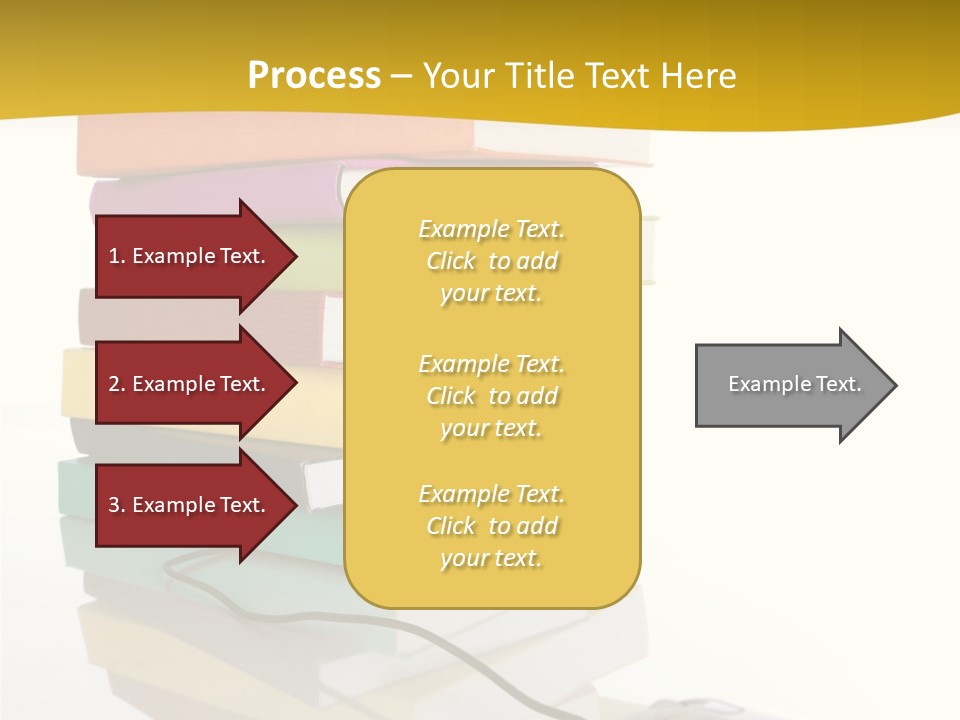 Process – Your Title Text Here

1. Example Text.

2. Example Text.

3. Example Text.

Example Text. Click to add your text.

Example Text. Click to add your text.

Example Text. Click to add your text.

Example Text.